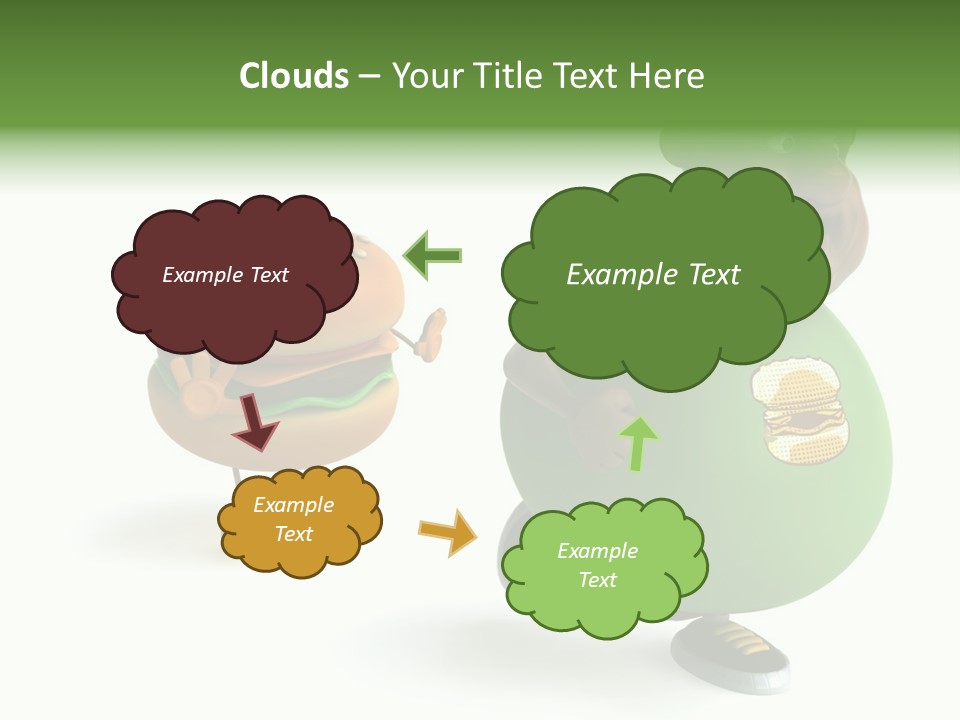 Clouds – Your Title Text Here

Example Text

Example Text

Example Text

Example Text